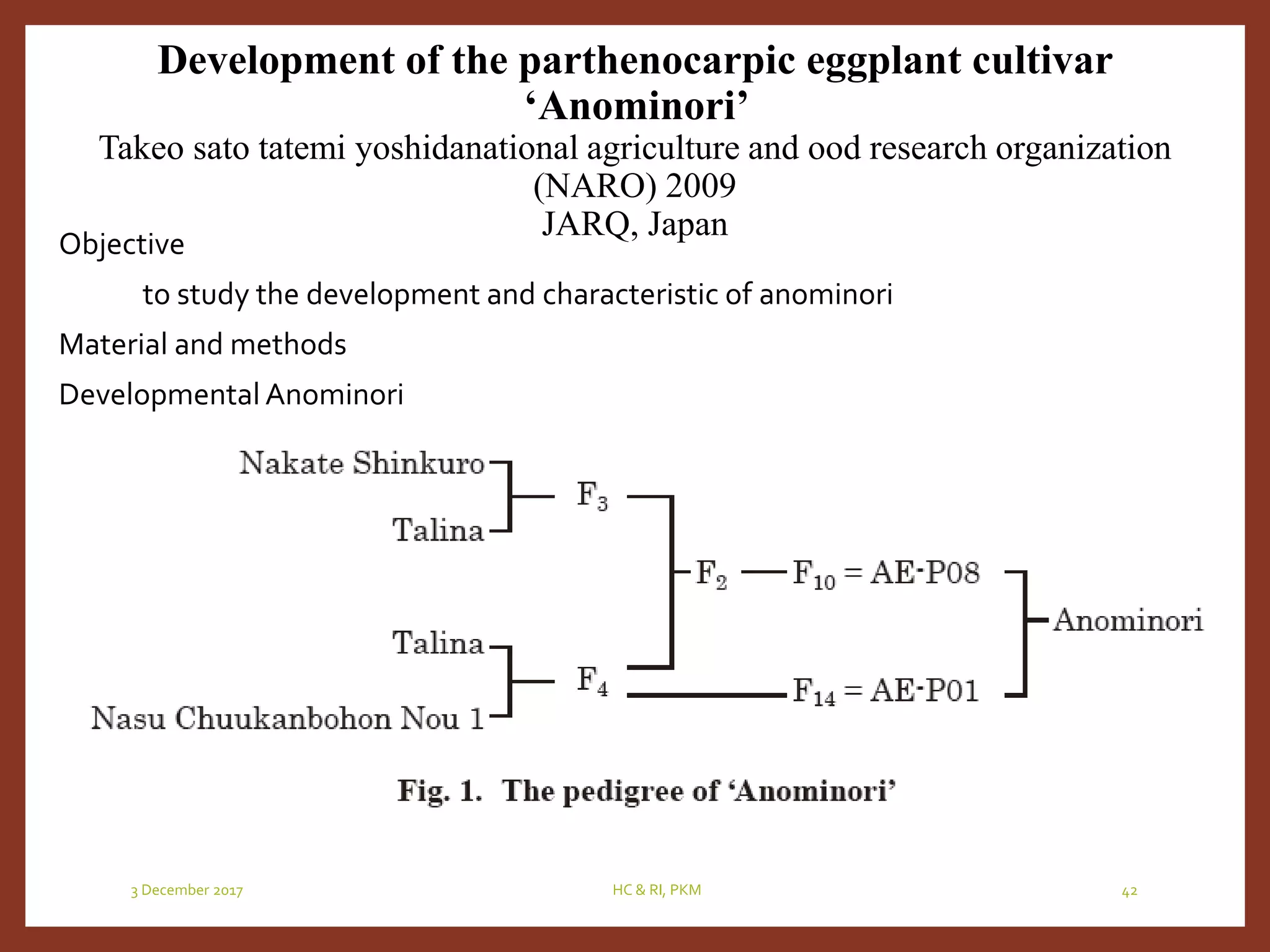 Development of the parthenocarpic eggplant cultivar ‘Anominori’

Takeo sato tatemi yoshidanational agriculture and ood research organization (NARO) 2009
JARQ, Japan

Objective

to study the development and characteristic of anominori

Material and methods

Developmental Anominori

Nakate Shinkuro
Talina
$F_3$
Talina
Nasu Chuukanbohon Nou 1
$F_4$
$F_2$
$F_{10}$ = AE-P08
$F_{14}$ = AE-P01
Anominori

Fig. 1. The pedigree of ‘Anominori’

3 December 2017
HC & RI, PKM
42